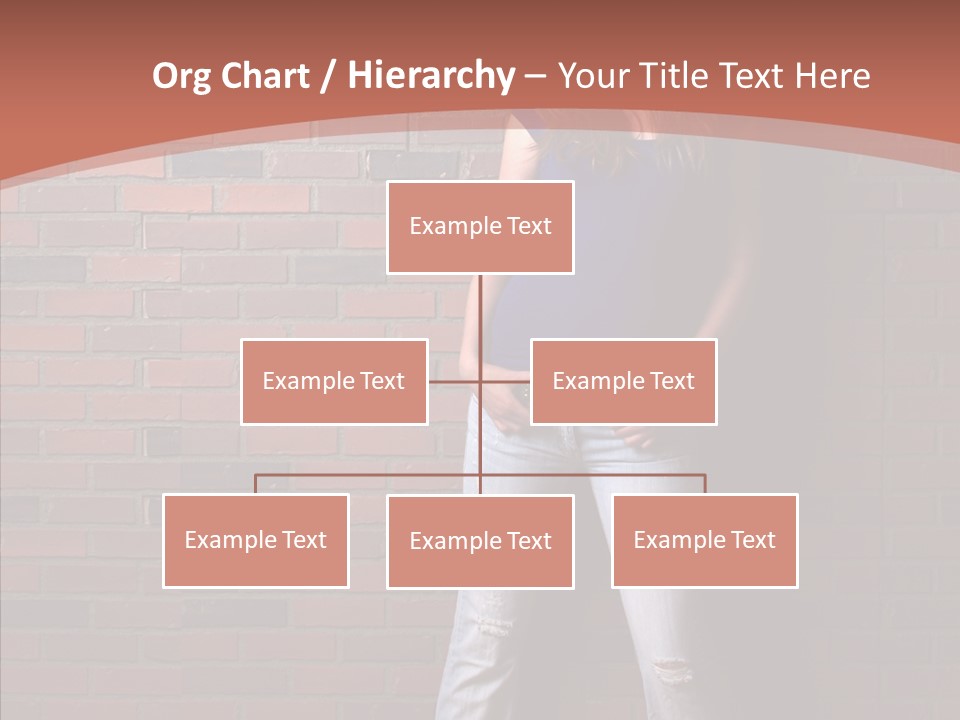 Org Chart / Hierarchy – Your Title Text Here

Example Text

Example Text

Example Text

Example Text

Example Text

Example Text